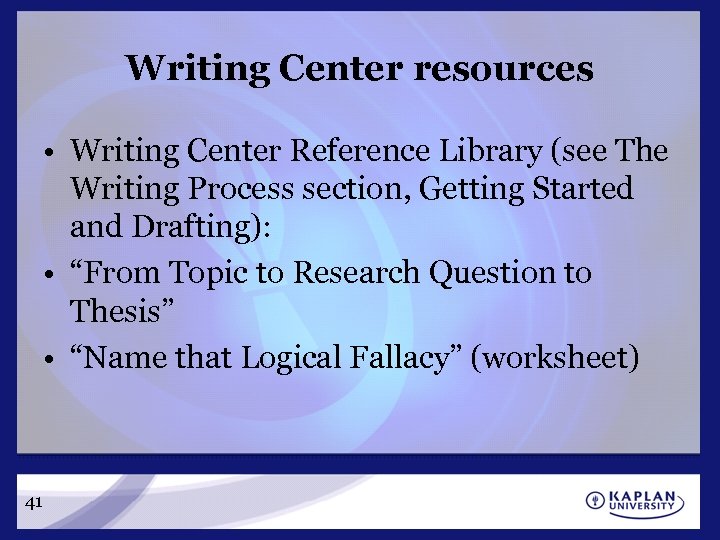 Writing Center resources

• Writing Center Reference Library (see The Writing Process section, Getting Started and Drafting):
• “From Topic to Research Question to Thesis”
• “Name that Logical Fallacy” (worksheet)

41

KAPLAN UNIVERSITY